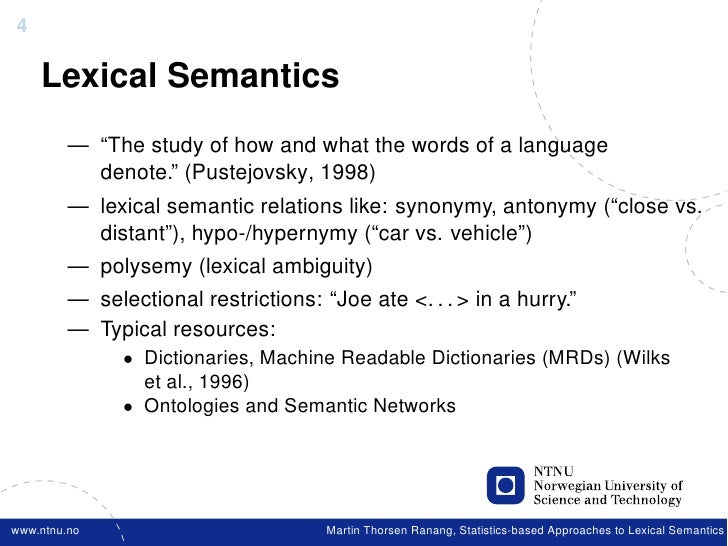 4

Lexical Semantics

— “The study of how and what the words of a language denote.” (Pustejovsky, 1998)

— lexical semantic relations like: synonymy, antonymy (“close vs. distant”), hypo-/hypernymy (“car vs. vehicle”)

— polysemy (lexical ambiguity)

— selectional restrictions: “Joe ate <. . . > in a hurry.”

— Typical resources:

• Dictionaries, Machine Readable Dictionaries (MRDs) (Wilks et al., 1996)

• Ontologies and Semantic Networks

NTNU
Norwegian University of Science and Technology

www.ntnu.no

Martin Thorsen Ranang, Statistics-based Approaches to Lexical Semantics